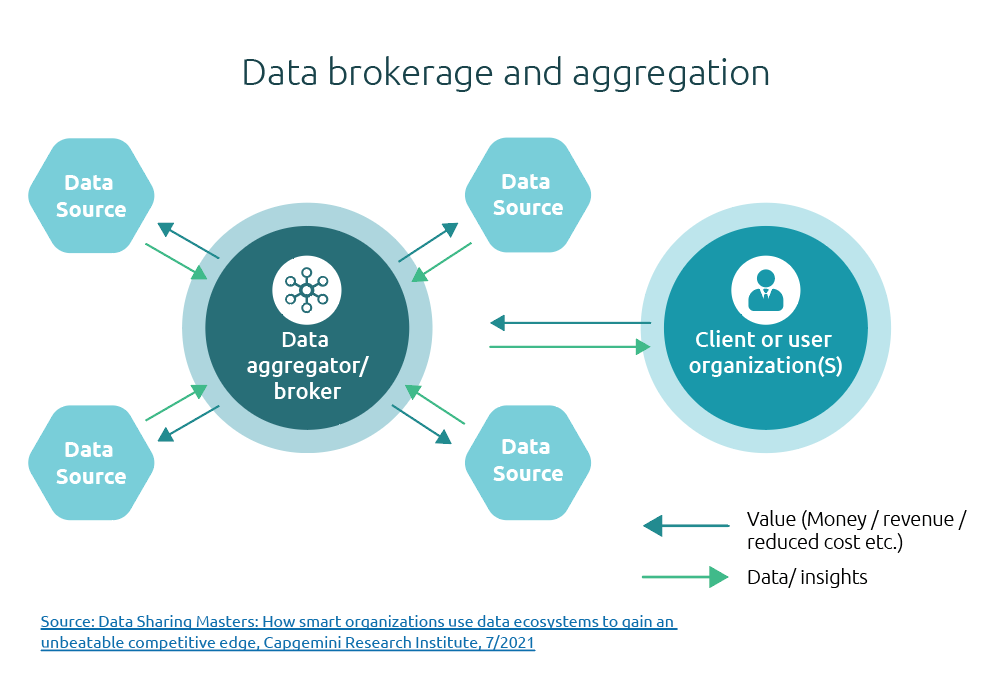 Data brokerage and aggregation

Data Source

Data Source

Data aggregator/ broker

Client or user organization(S)

Data Source

Data Source

Value (Money / revenue / reduced cost etc.)

Data/ insights

Source: Data Sharing Masters: How smart organizations use data ecosystems to gain an unbeatable competitive edge, Capgemini Research Institute, 7/2021